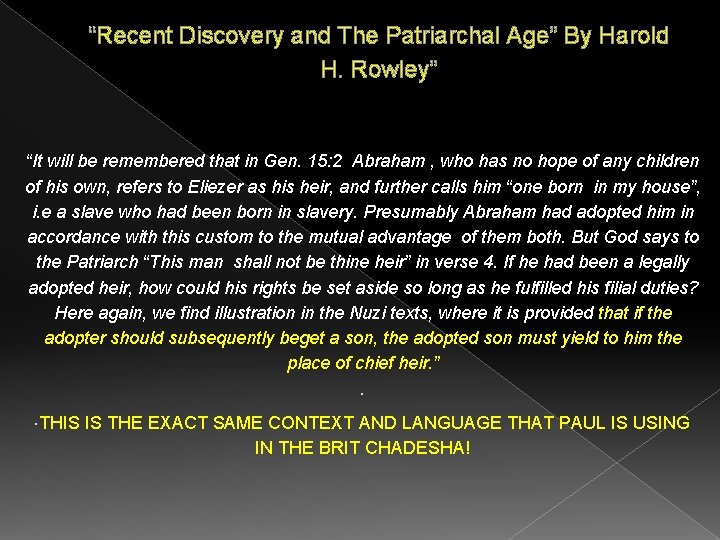 "Recent Discovery and The Patriarchal Age" By Harold H. Rowley"

"It will be remembered that in Gen. 15:2 Abraham , who has no hope of any children of his own, refers to Eliezer as his heir, and further calls him "one born in my house", i.e a slave who had been born in slavery. Presumably Abraham had adopted him in accordance with this custom to the mutual advantage of them both. But God says to the Patriarch "This man shall not be thine heir" in verse 4. If he had been a legally adopted heir, how could his rights be set aside so long as he fulfilled his filial duties? Here again, we find illustration in the Nuzi texts, where it is provided that if the adopter should subsequently beget a son, the adopted son must yield to him the place of chief heir."

.

·THIS IS THE EXACT SAME CONTEXT AND LANGUAGE THAT PAUL IS USING IN THE BRIT CHADESHA!